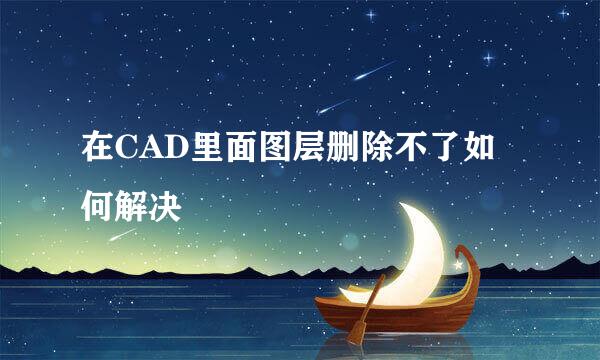 在CAD里面图层删除不了如何解决